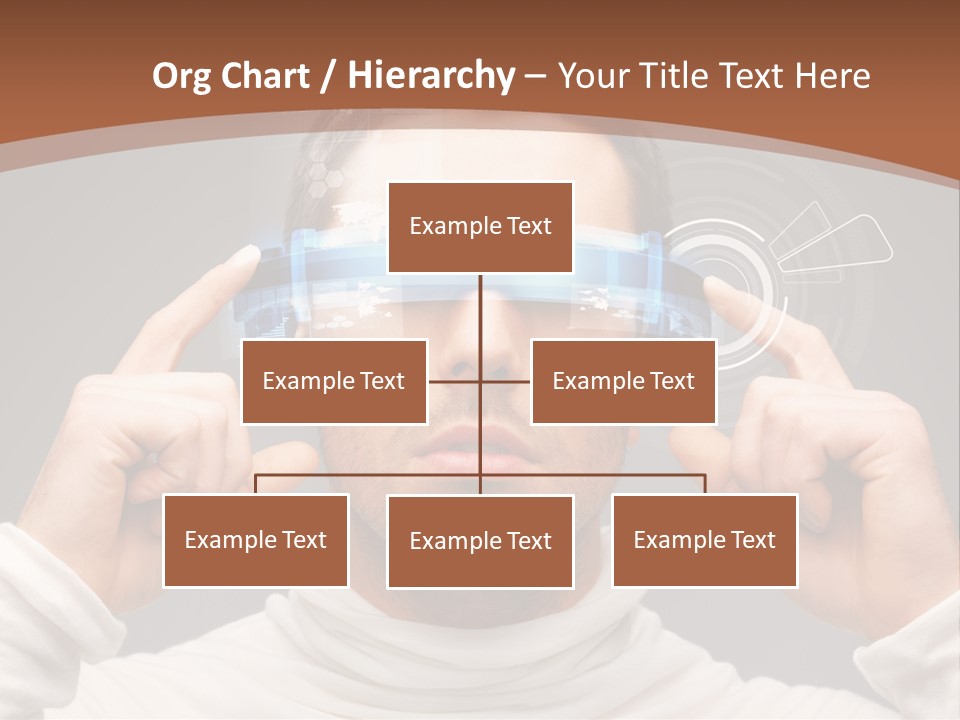 Org Chart / Hierarchy – Your Title Text Here

Example Text

Example Text

Example Text

Example Text

Example Text

Example Text